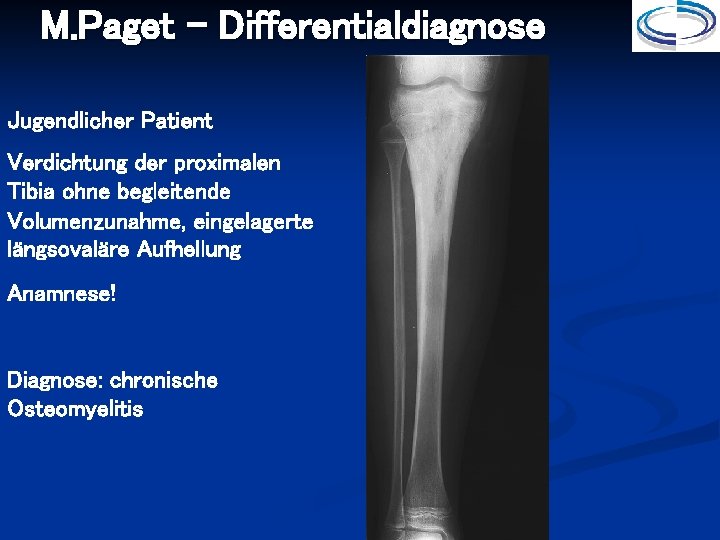 M.Paget – Differentialdiagnose

Jugendlicher Patient

Verdichtung der proximalen Tibia ohne begleitende Volumenzunahme, eingelagerte längsovaläre Aufhellung

Anamnese!

Diagnose: chronische Osteomyelitis